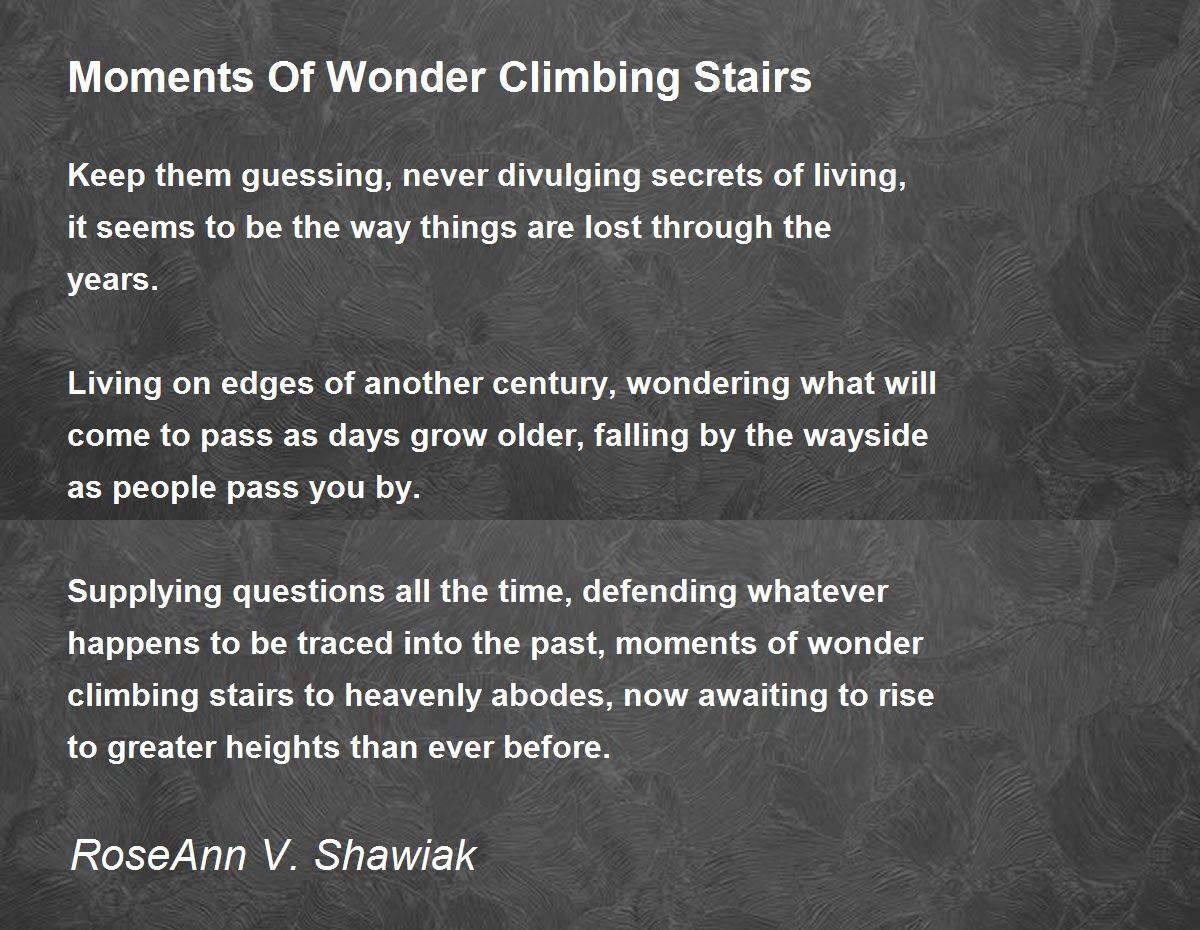 Moments Of Wonder Climbing Stairs

Keep them guessing, never divulging secrets of living, it seems to be the way things are lost through the years.

Living on edges of another century, wondering what will come to pass as days grow older, falling by the wayside as people pass you by.

Supplying questions all the time, defending whatever happens to be traced into the past, moments of wonder climbing stairs to heavenly abodes, now awaiting to rise to greater heights than ever before.

RoseAnn V. Shawiak